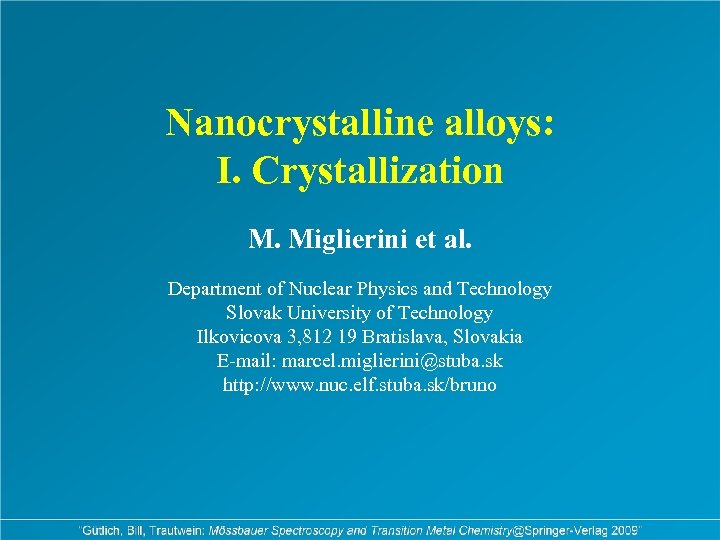 Nanocrystalline alloys:
I. Crystallization

M. Miglierini et al.

Department of Nuclear Physics and Technology
Slovak University of Technology
Ilkovicova 3,812 19 Bratislava, Slovakia
E-mail: marcel.miglierini@stuba.sk
http://www.nuc.elf.stuba.sk/bruno

"Gütlich, Bill, Trautwein: Mössbauer Spectroscopy and Transition Metal Chemistry@Springer-Verlag 2009"